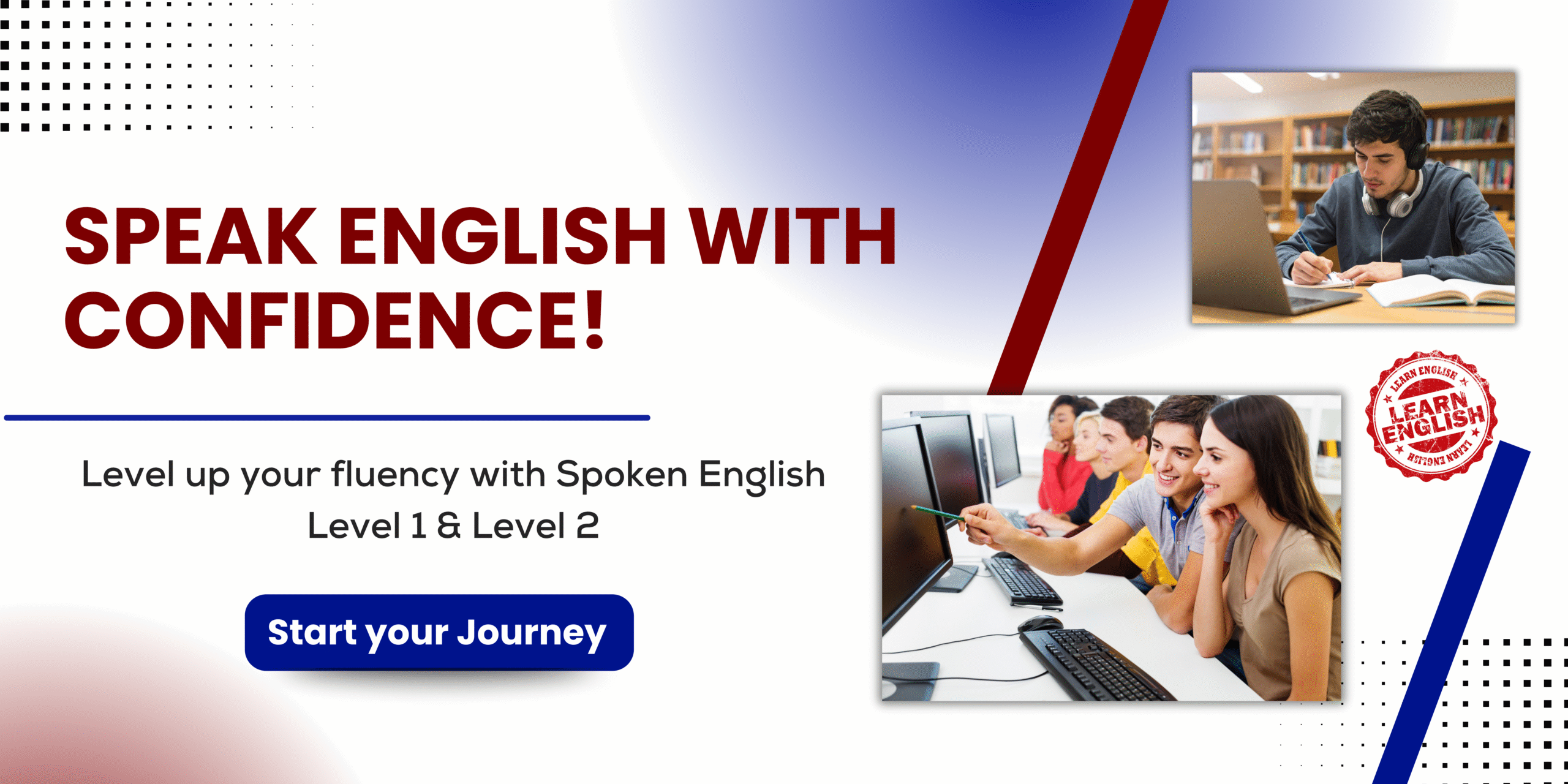 SPEAK ENGLISH WITH CONFIDENCE!

Level up your fluency with Spoken English Level 1 & Level 2

Start your Journey

LEARN ENGLISH
LEARN ENGLISH
LEARN ENGLISH